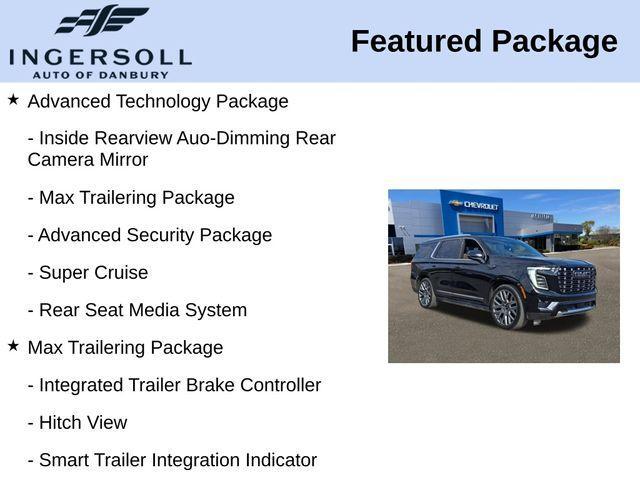 INGERSOLL
AUTO OF DANBURY

Featured Package

★ Advanced Technology Package

- Inside Rearview Auo-Dimming Rear Camera Mirror

- Max Trailering Package

- Advanced Security Package

- Super Cruise

- Rear Seat Media System

★ Max Trailering Package

- Integrated Trailer Brake Controller

- Hitch View

- Smart Trailer Integration Indicator

CHEVROLET